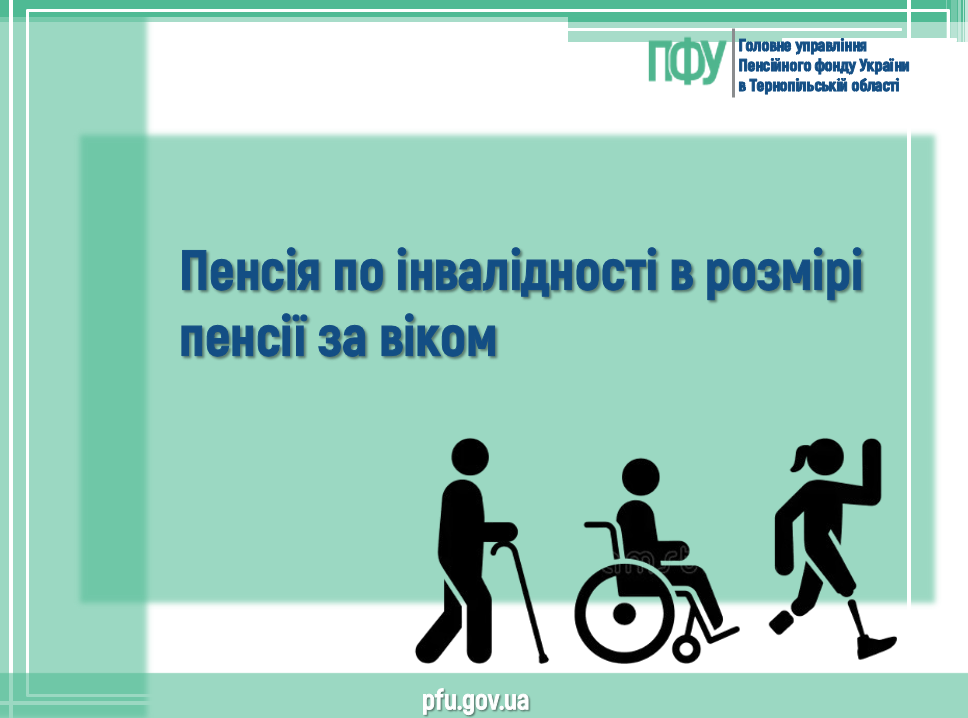 ПФУ
Головне управління Пенсійного фонду України в Тернопільській області

Пенсія по інвалідності в розмірі пенсії за віком

pfu.gov.ua